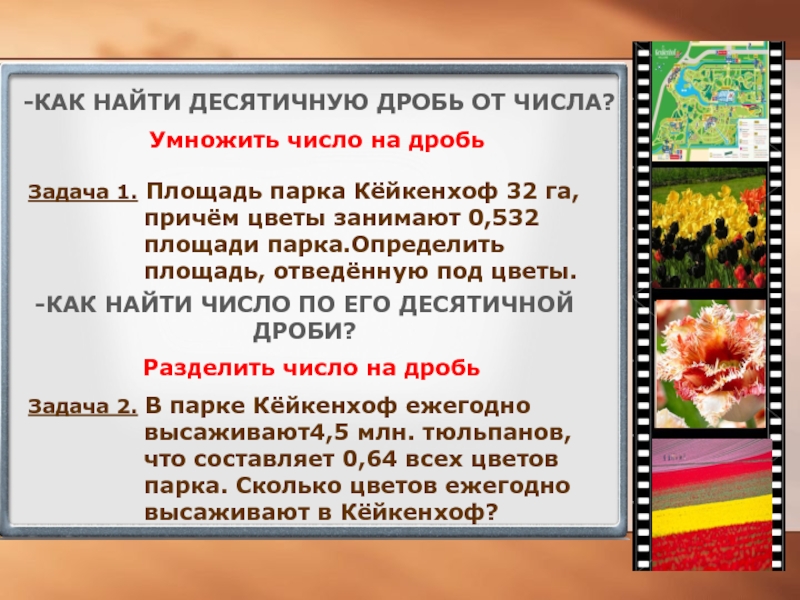 -КАК НАЙТИ ДЕСЯТИЧНУЮ ДРОБЬ ОТ ЧИСЛА?

Умножить число на дробь

Задача 1. Площадь парка Кёйкенхоф 32 га, причём цветы занимают 0,532 площади парка.Определить площадь, отведённую под цветы.

-КАК НАЙТИ ЧИСЛО ПО ЕГО ДЕСЯТИЧНОЙ ДРОБИ?

Разделить число на дробь

Задача 2. В парке Кёйкенхоф ежегодно высаживают4,5 млн. тюльпанов, что составляет 0,64 всех цветов парка. Сколько цветов ежегодно высаживают в Кёйкенхоф?